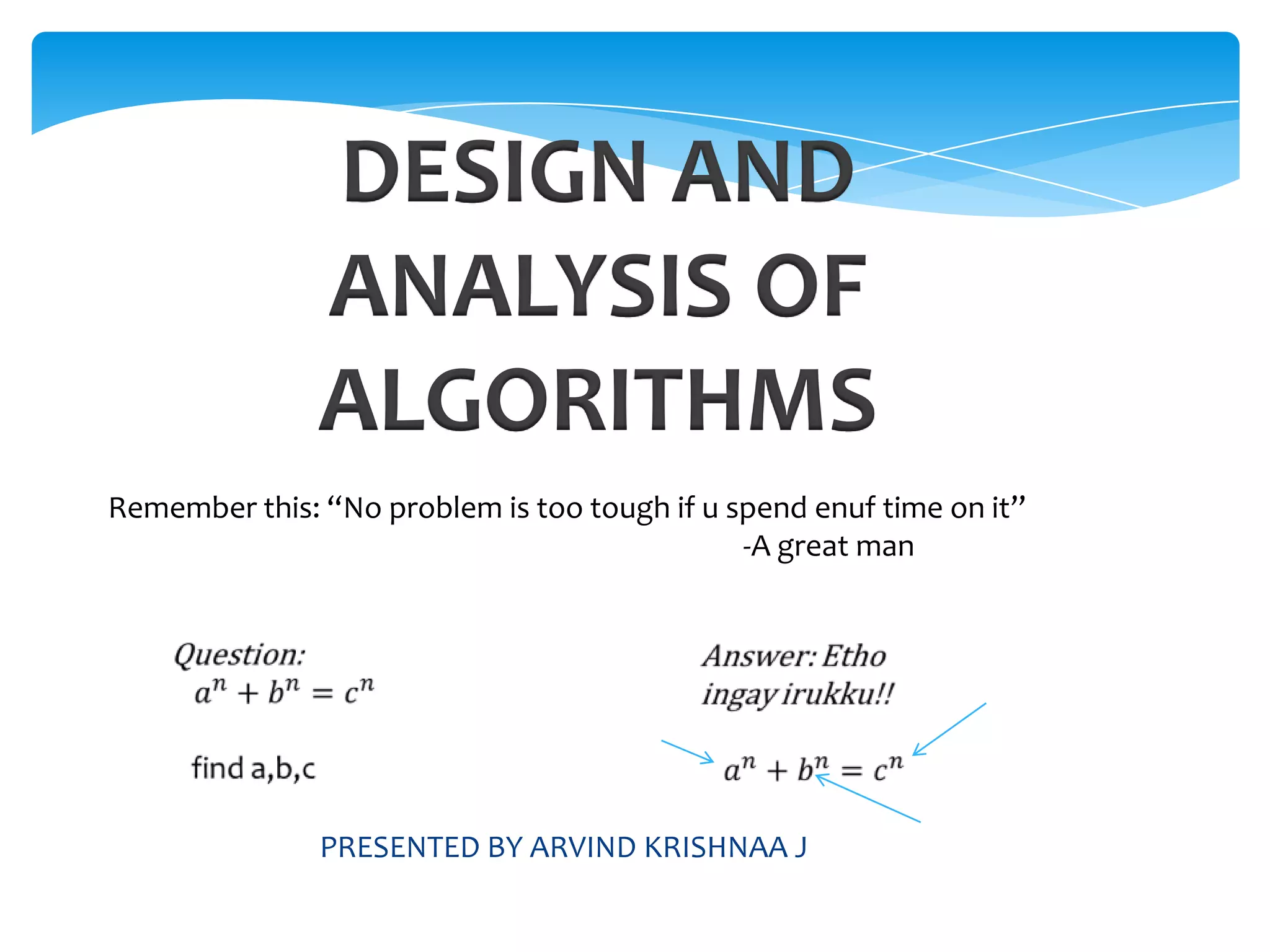 DESIGN AND ANALYSIS OF ALGORITHMS

Remember this: “No problem is too tough if u spend enuf time on it”
-A great man

Question:
$a^n + b^n = c^n$

find a,b,c

Answer: Etho ingay irukku!!

$a^n + b^n = c^n$

PRESENTED BY ARVIND KRISHNAA J